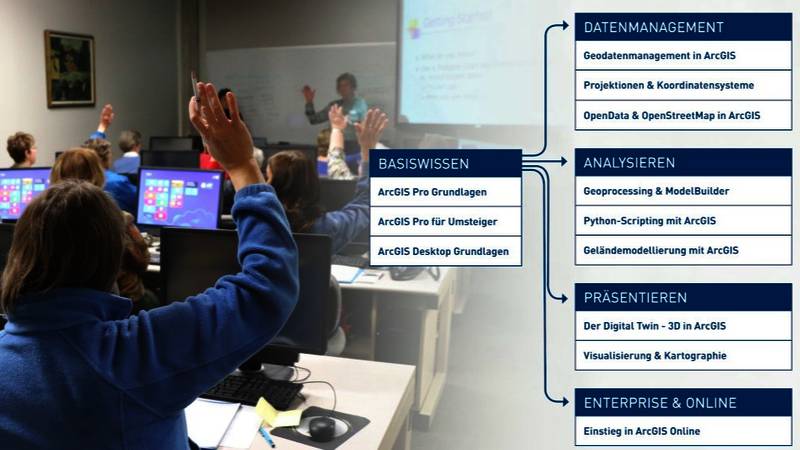 Getting Started

BASISWISSEN

ArcGIS Pro Grundlagen

ArcGIS Pro für Umsteiger

ArcGIS Desktop Grundlagen

DATENMANAGEMENT

Geodatenmanagement in ArcGIS

Projektionen & Koordinatensysteme

OpenData & OpenStreetMap in ArcGIS

ANALYSIEREN

Geoprocessing & ModelBuilder

Python-Scripting mit ArcGIS

Geländemodellierung mit ArcGIS

PRÄSENTIEREN

Der Digital Twin - 3D in ArcGIS

Visualisierung & Kartographie

ENTERPRISE & ONLINE

Einstieg in ArcGIS Online